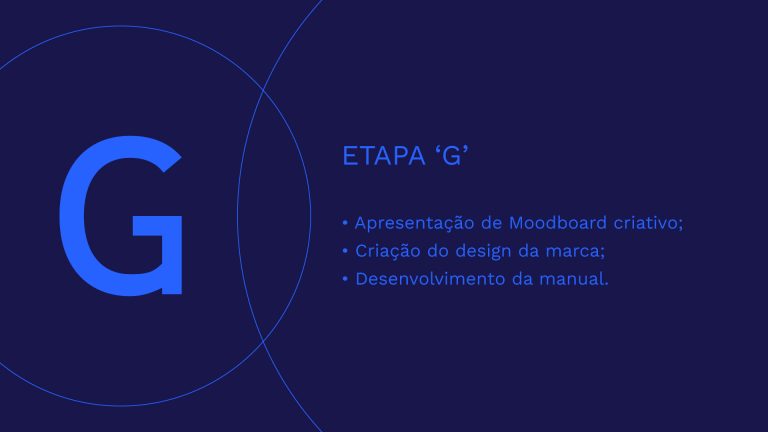 G

ETAPA 'G'

• Apresentação de Moodboard criativo;
• Criação do design da marca;
• Desenvolvimento da manual.